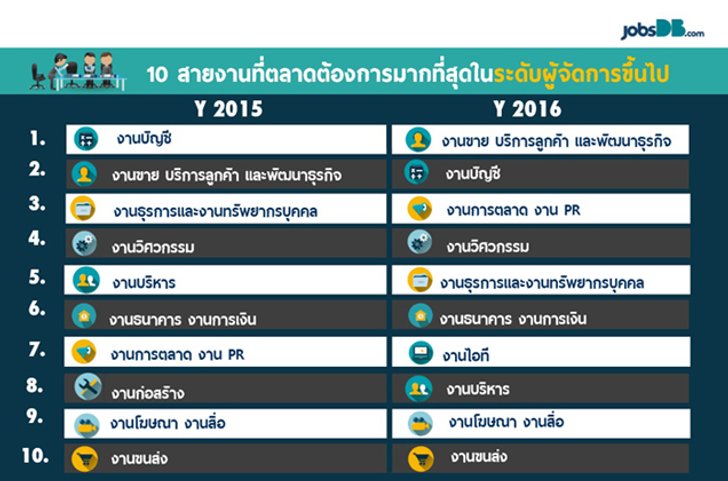 jobsDB.com

10 สายงานที่ตลาดต้องการมากที่สุดในระดับผู้จัดการขึ้นไป

| | Y 2015 | Y 2016 |
|---|---|---|
| 1. | งานบัญชี | งานขาย บริการลูกค้า และพัฒนาธุรกิจ |
| 2. | งานขาย บริการลูกค้า และพัฒนาธุรกิจ | งานบัญชี |
| 3. | งานธุรการและงานทรัพยากรบุคคล | งานการตลาด งาน PR |
| 4. | งานวิศวกรรม | งานวิศวกรรม |
| 5. | งานบริหาร | งานธุรการและงานทรัพยากรบุคคล |
| 6. | งานธนาคาร งานการเงิน | งานธนาคาร งานการเงิน |
| 7. | งานการตลาด งาน PR | งานไอที |
| 8. | งานก่อสร้าง | งานบริหาร |
| 9. | งานโฆษณา งานสื่อ | งานโฆษณา งานสื่อ |
| 10. | งานขนส่ง | งานขนส่ง |